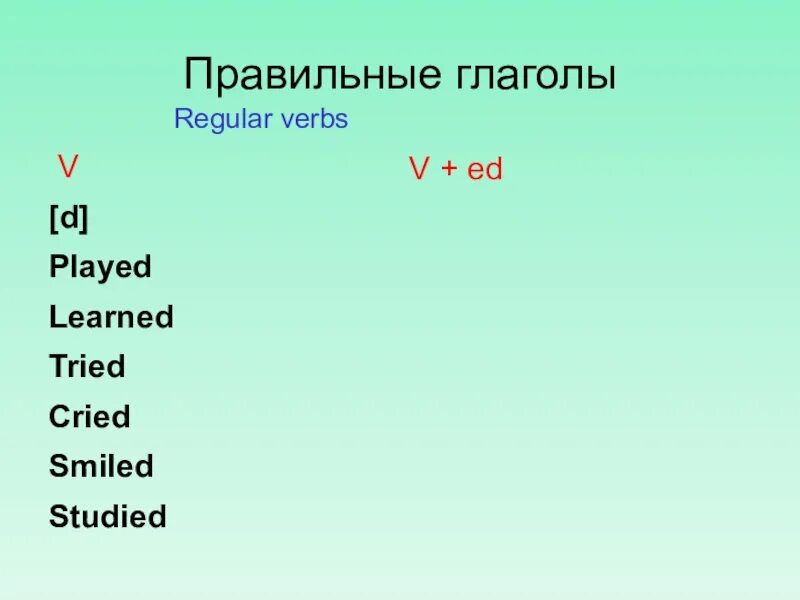 Правильные глаголы

Regular verbs

V

V + ed

[d]

Played

Learned

Tried

Cried

Smiled

Studied